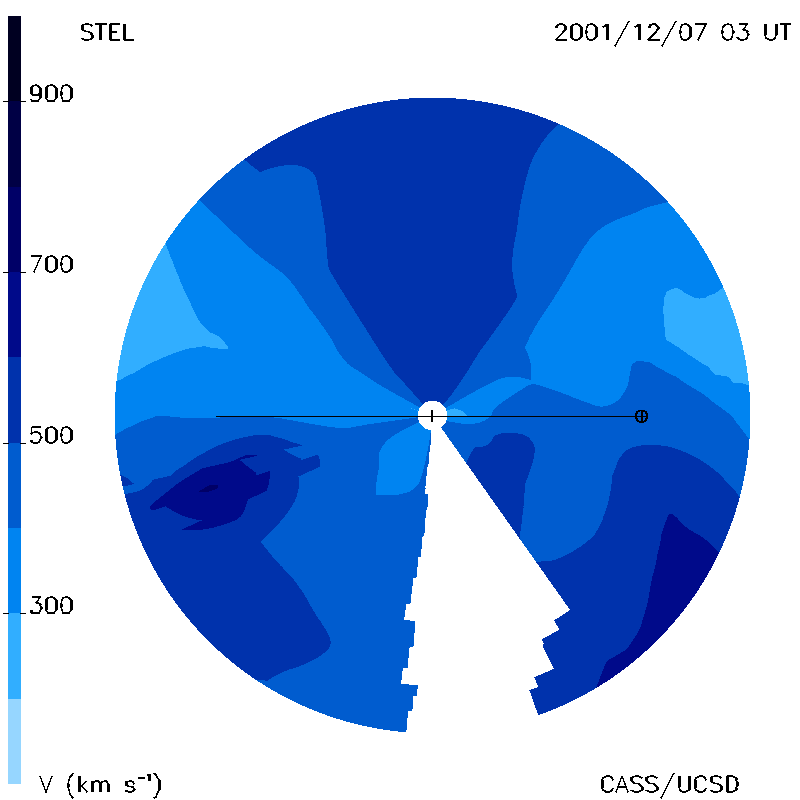 STEL

2001/12/07 03 UT

900

700

500

300

V (km s$^{-1}$)

CASS/UCSD